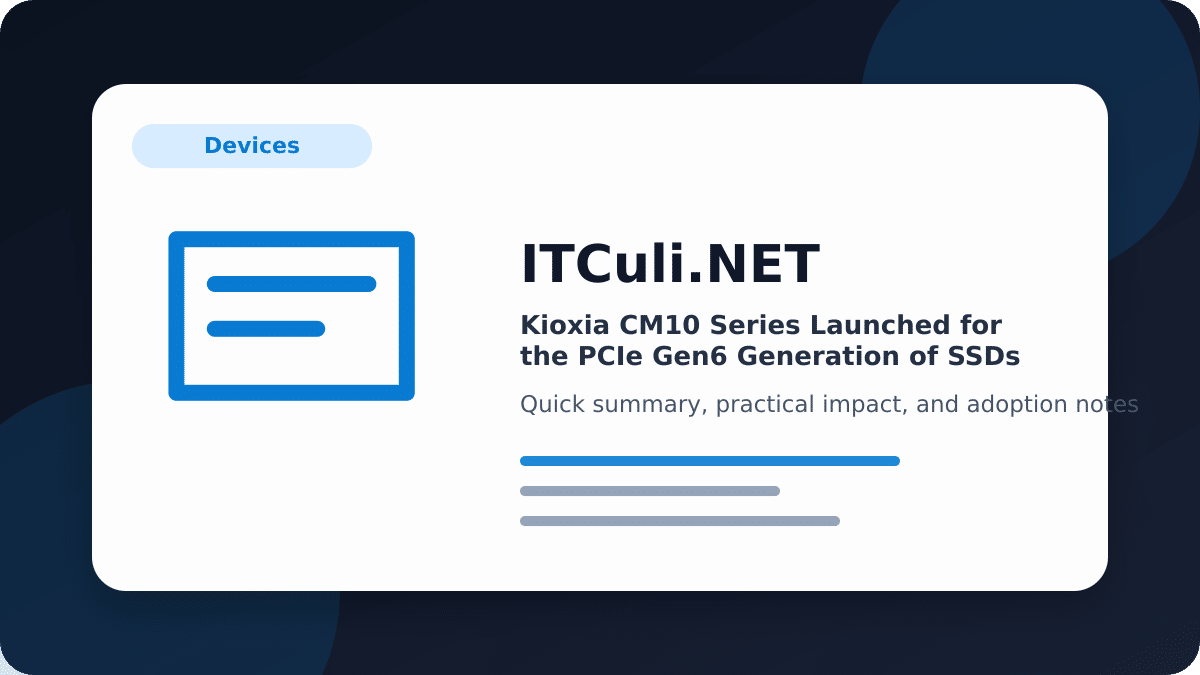 Devices

ITCuli.NET

Kioxia CM10 Series Launched for the PCIe Gen6 Generation of SSDs

Quick summary, practical impact, and adoption notes